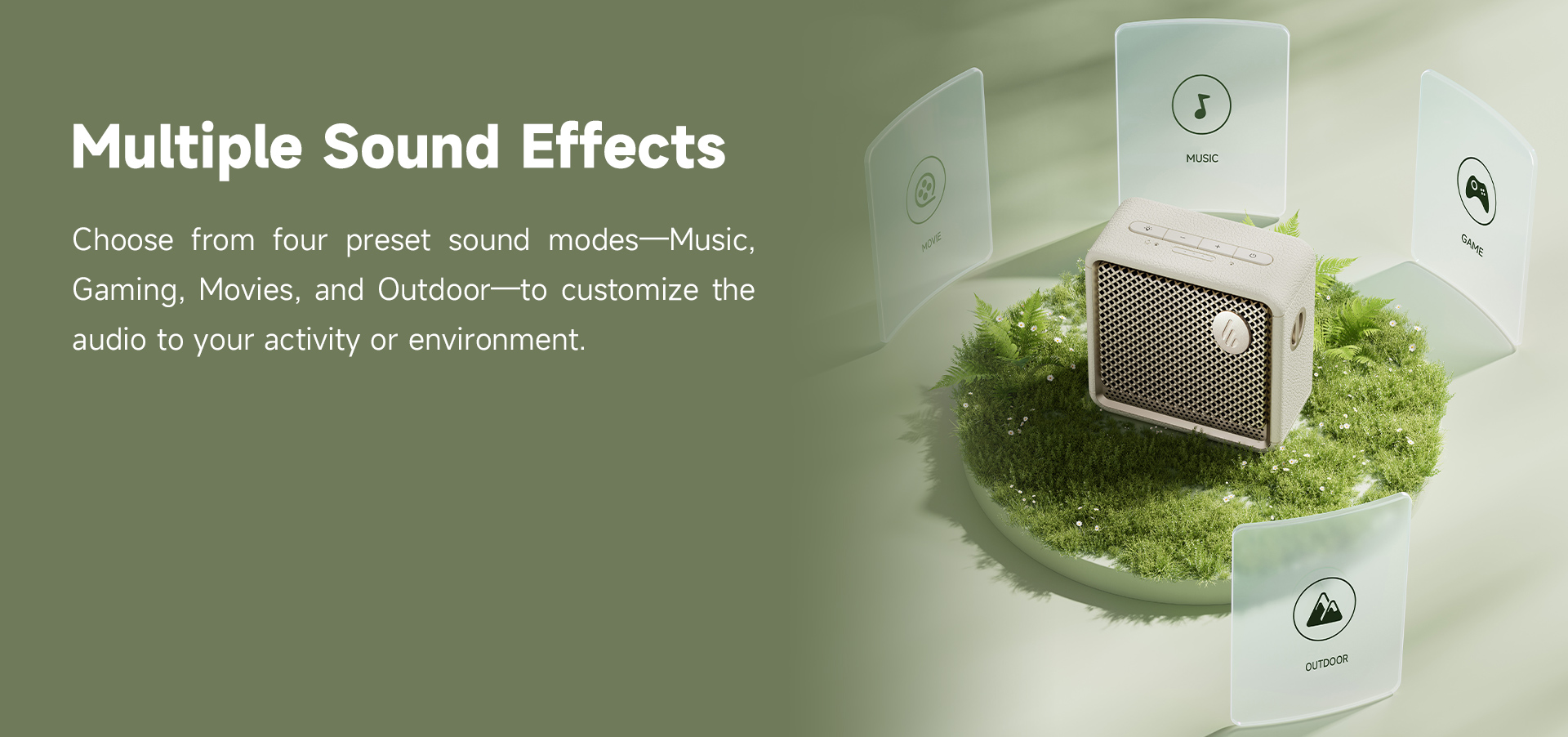 Multiple Sound Effects

Choose from four preset sound modes—Music, Gaming, Movies, and Outdoor—to customize the audio to your activity or environment.

MOVIE

MUSIC

GAME

OUTDOOR